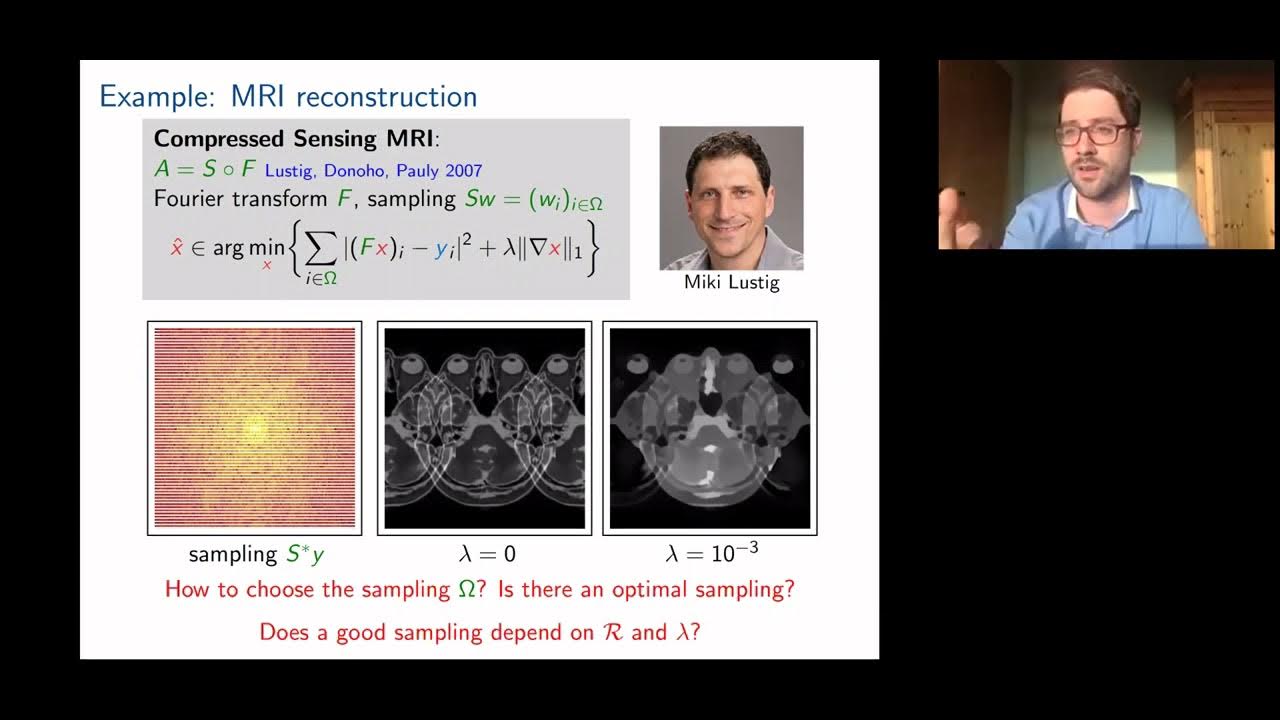 Example: MRI reconstruction

**Compressed Sensing MRI**:
$A = S \circ F$ Lustig, Donoho, Pauly 2007
Fourier transform $F$, sampling $Sw = (w_i)_{i \in \Omega}$
$\hat{x} \in \arg\min_{x} \left\{ \sum_{i \in \Omega} |(Fx)_i - y_i|^2 + \lambda \|\nabla x\|_1 \right\}$

Miki Lustig

sampling $S^* y$

$\lambda = 0$

$\lambda = 10^{-3}$

How to choose the sampling $\Omega$? Is there an optimal sampling?

Does a good sampling depend on $\mathcal{R}$ and $\lambda$?